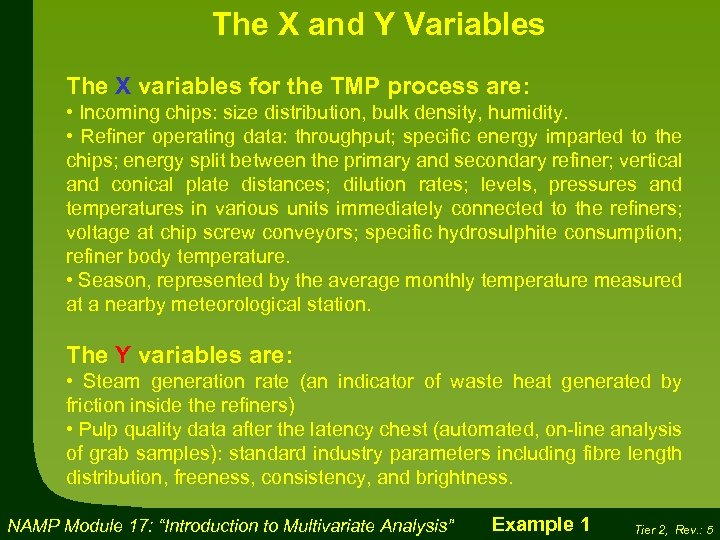 The X and Y Variables

The X variables for the TMP process are:

• Incoming chips: size distribution, bulk density, humidity.

• Refiner operating data: throughput; specific energy imparted to the chips; energy split between the primary and secondary refiner; vertical and conical plate distances; dilution rates; levels, pressures and temperatures in various units immediately connected to the refiners; voltage at chip screw conveyors; specific hydrosulphite consumption; refiner body temperature.

• Season, represented by the average monthly temperature measured at a nearby meteorological station.

The Y variables are:

• Steam generation rate (an indicator of waste heat generated by friction inside the refiners)

• Pulp quality data after the latency chest (automated, on-line analysis of grab samples): standard industry parameters including fibre length distribution, freeness, consistency, and brightness.

NAMP Module 17: "Introduction to Multivariate Analysis" Example 1 Tier 2, Rev.: 5